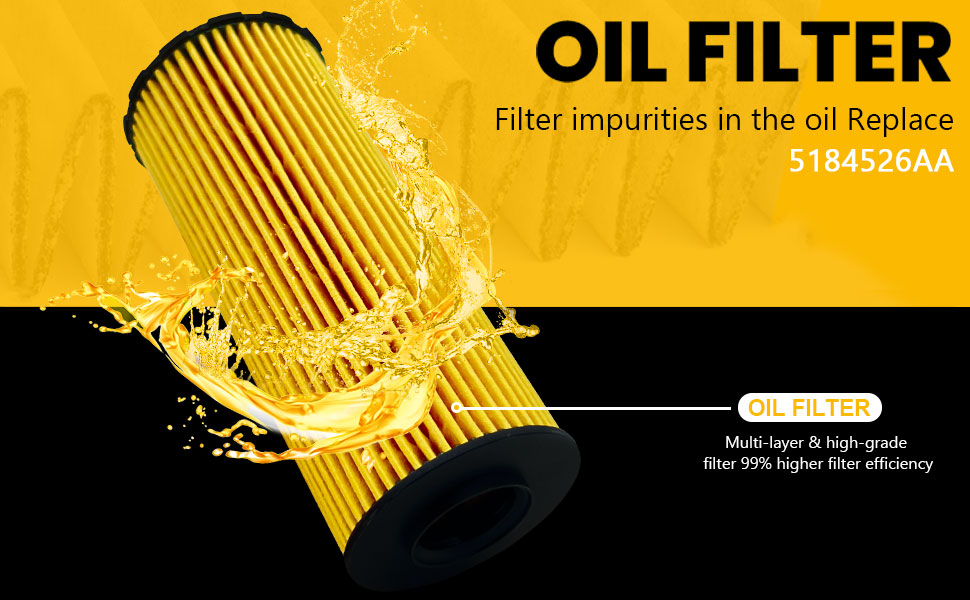 OIL FILTER

Filter impurities in the oil Replace 5184526AA

OIL FILTER

Multi-layer & high-grade filter 99% higher filter efficiency